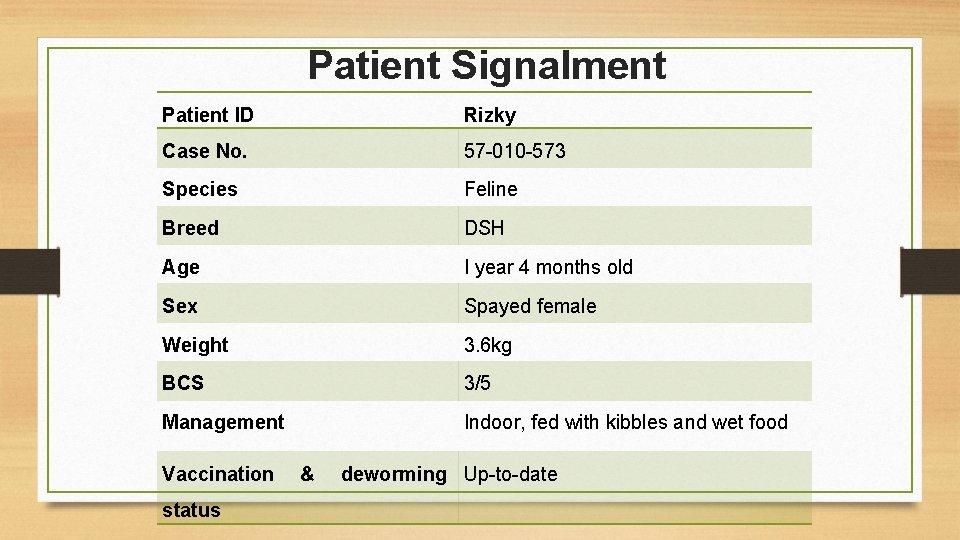 Patient Signalment

| Patient ID | Rizky |
|---|---|
| Case No. | 57-010-573 |
| Species | Feline |
| Breed | DSH |
| Age | I year 4 months old |
| Sex | Spayed female |
| Weight | 3.6kg |
| BCS | 3/5 |
| Management | Indoor, fed with kibbles and wet food |
| Vaccination & deworming status | Up-to-date |